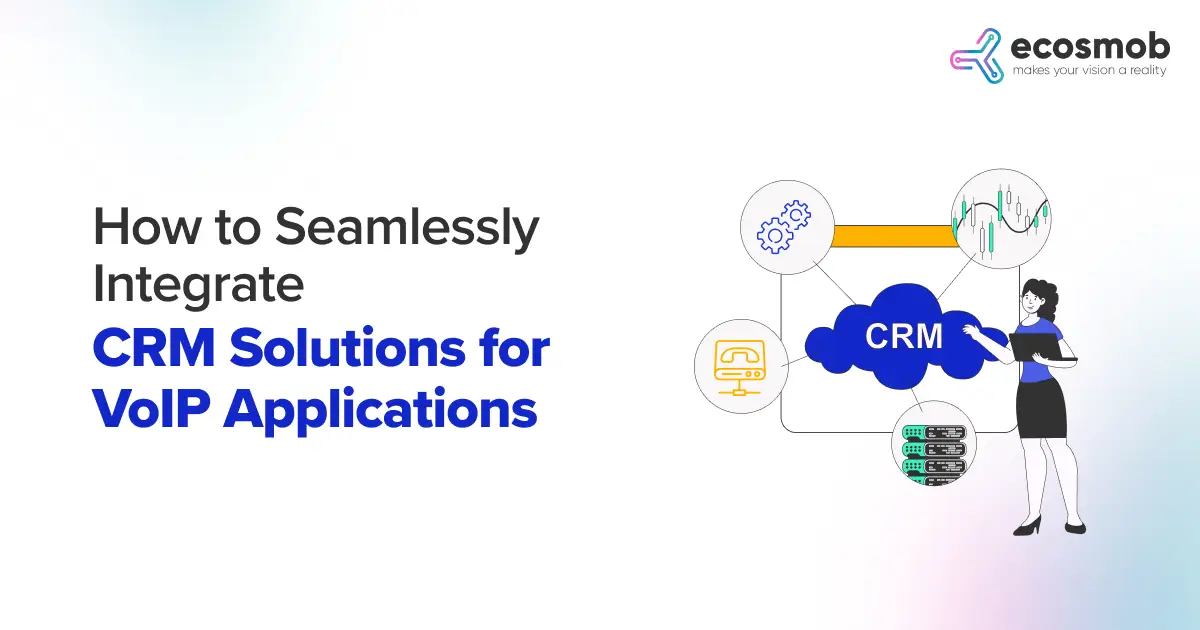 ecosmob
makes your vision a reality

How to Seamlessly Integrate
CRM Solutions for VoIP Applications

CRM